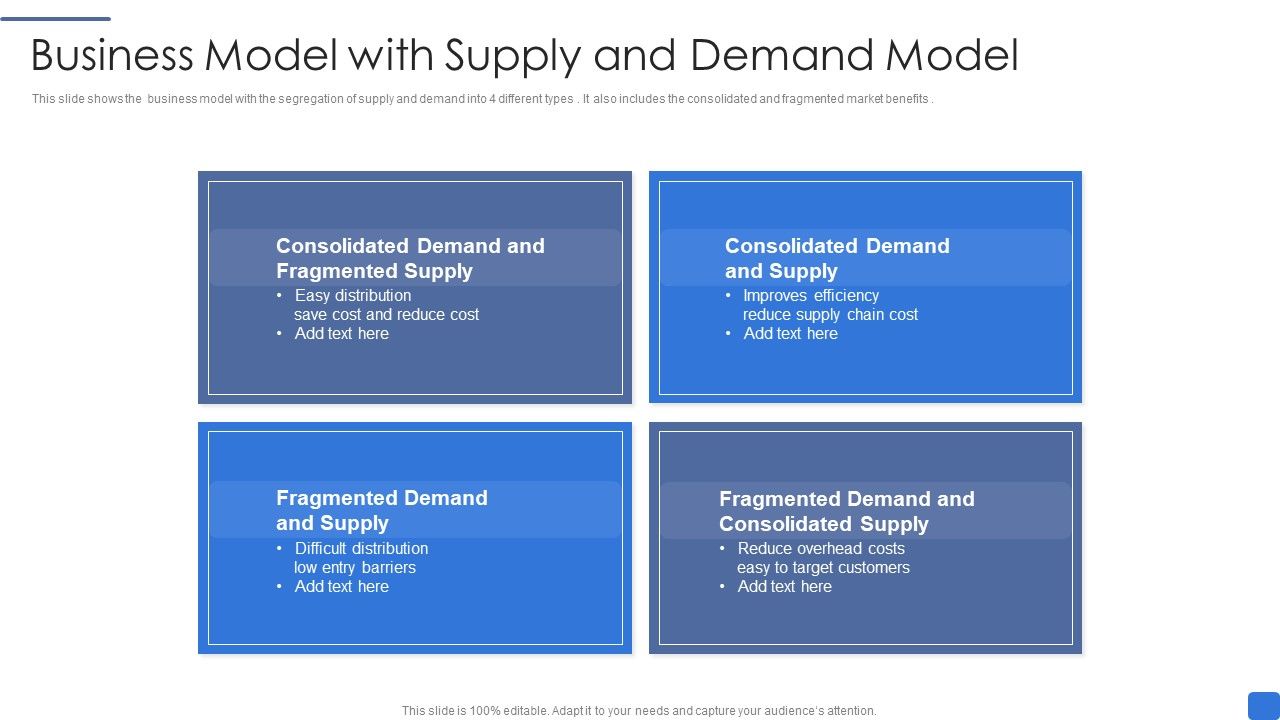 Business Model with Supply and Demand Model

This slide shows the business model with the segregation of supply and demand into 4 different types . It also includes the consolidated and fragmented market benefits .

Consolidated Demand and Fragmented Supply
• Easy distribution save cost and reduce cost
• Add text here

Consolidated Demand and Supply
• Improves efficiency reduce supply chain cost
• Add text here

Fragmented Demand and Supply
• Difficult distribution low entry barriers
• Add text here

Fragmented Demand and Consolidated Supply
• Reduce overhead costs easy to target customers
• Add text here

This slide is 100% editable. Adapt it to your needs and capture your audience's attention.